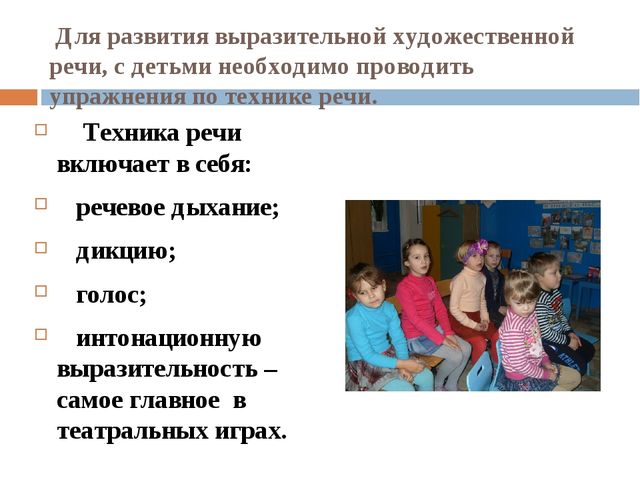 Для развития выразительной художественной речи, с детьми необходимо проводить упражнения по технике речи.

Техника речи включает в себя:

речевое дыхание;

дикцию;

голос;

интонационную выразительность – самое главное в театральных играх.